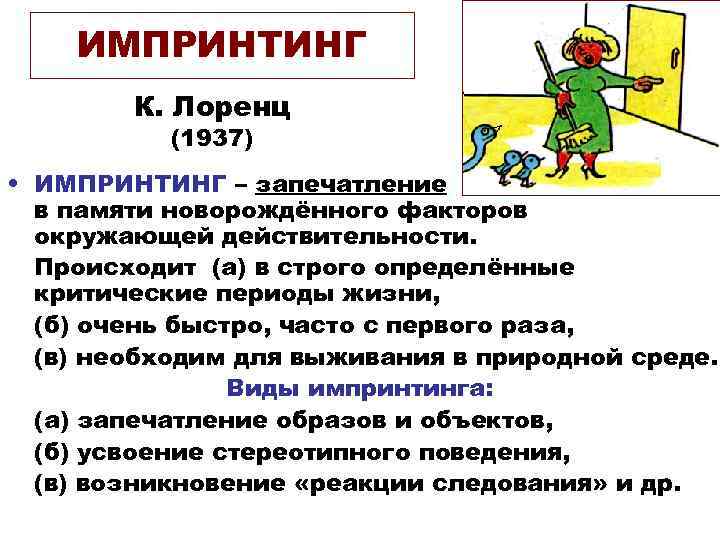 ИМПРИНТИНГ

К. Лоренц
(1937)

• ИМПРИНТИНГ – запечатление в памяти новорождённого факторов окружающей действительности.

Происходит (а) в строго определённые критические периоды жизни,

(б) очень быстро, часто с первого раза,

(в) необходим для выживания в природной среде.

Виды импринтинга:

(а) запечатление образов и объектов,

(б) усвоение стереотипного поведения,

(в) возникновение «реакции следования» и др.